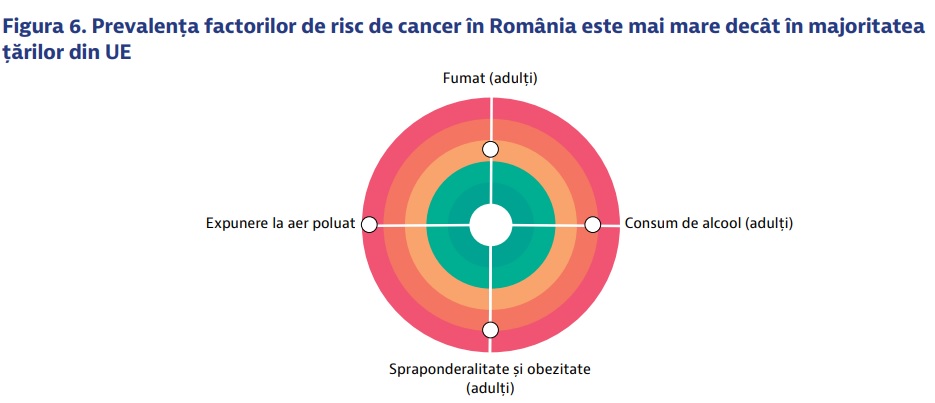 Figura 6. Prevalența factorilor de risc de cancer în România este mai mare decât în majoritatea țărilor din UE

Fumat (adulți)

Expunere la aer poluat

Consum de alcool (adulți)

Spraponderalitate și obezitate (adulți)